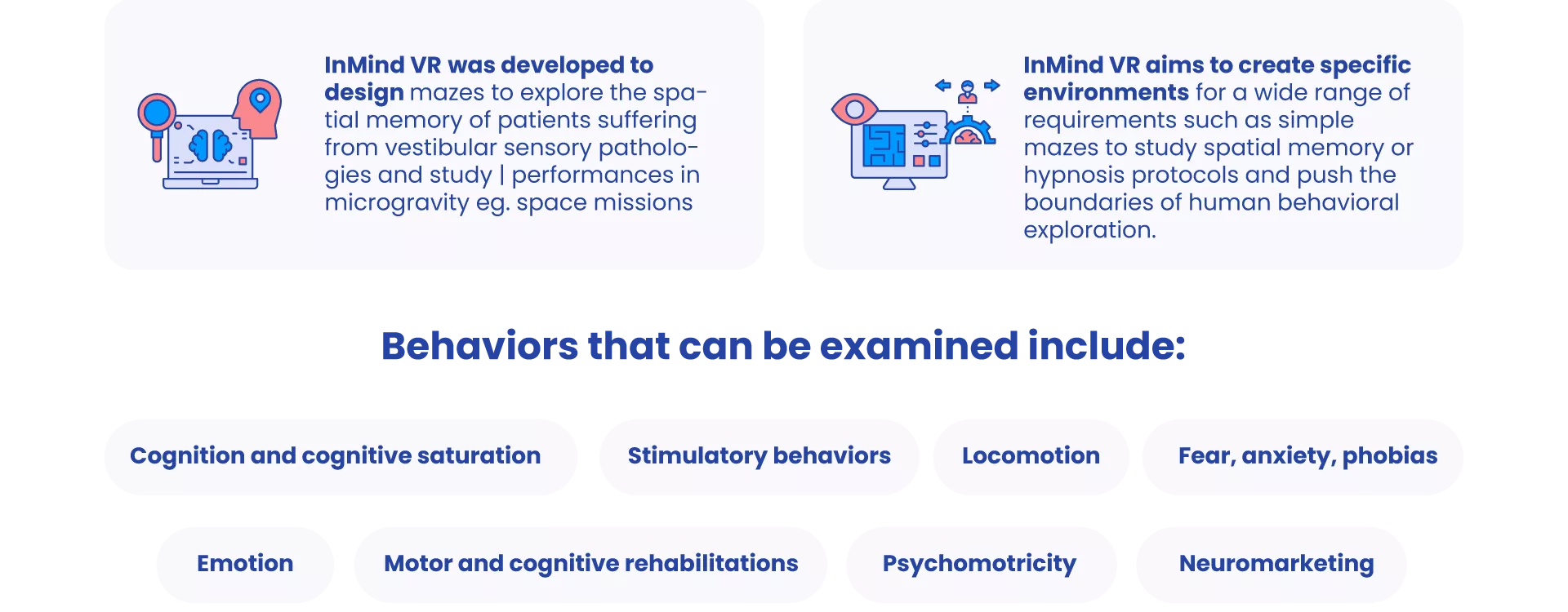 InMind VR was developed to design mazes to explore the spatial memory of patients suffering from vestibular sensory pathologies and study | performances in microgravity eg. space missions

InMind VR aims to create specific environments for a wide range of requirements such as simple mazes to study spatial memory or hypnosis protocols and push the boundaries of human behavioral exploration.

Behaviors that can be examined include:

Cognition and cognitive saturation

Stimulatory behaviors

Locomotion

Fear, anxiety, phobias

Emotion

Motor and cognitive rehabilitations

Psychomotricity

Neuromarketing